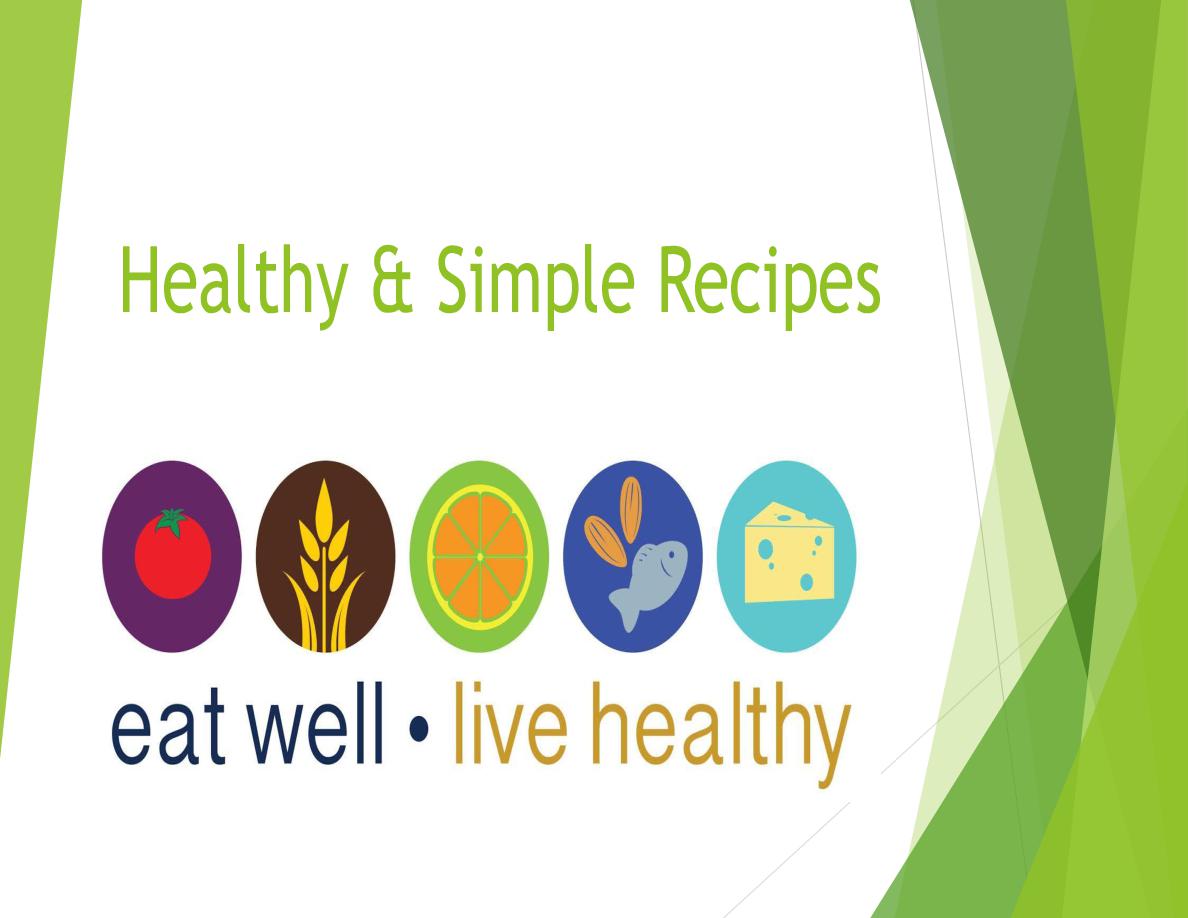 Healthy & Simple Recipes

eat well • live healthy